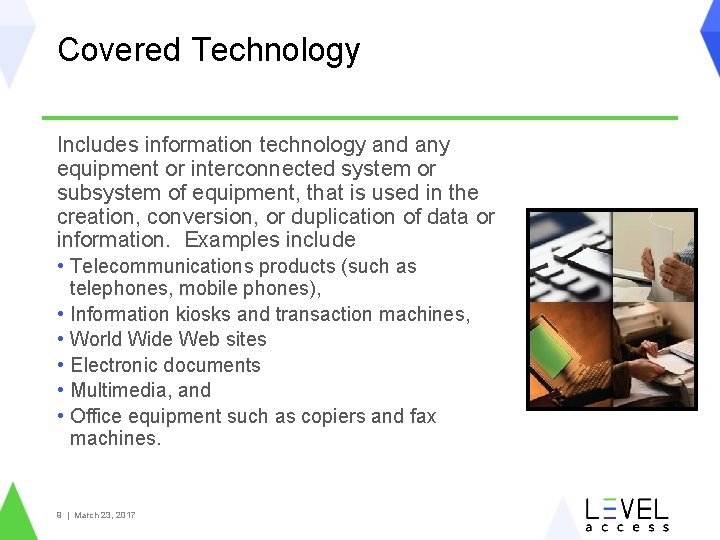 Covered Technology

Includes information technology and any equipment or interconnected system or subsystem of equipment, that is used in the creation, conversion, or duplication of data or information. Examples include

• Telecommunications products (such as telephones, mobile phones),
• Information kiosks and transaction machines,
• World Wide Web sites
• Electronic documents
• Multimedia, and
• Office equipment such as copiers and fax machines.

8 | March 23, 2017

LEVEL access